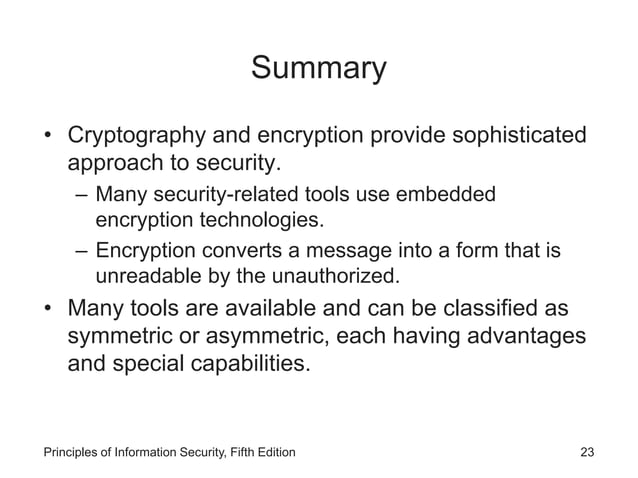 Summary

• Cryptography and encryption provide sophisticated approach to security.

– Many security-related tools use embedded encryption technologies.

– Encryption converts a message into a form that is unreadable by the unauthorized.

• Many tools are available and can be classified as symmetric or asymmetric, each having advantages and special capabilities.

Principles of Information Security, Fifth Edition

23